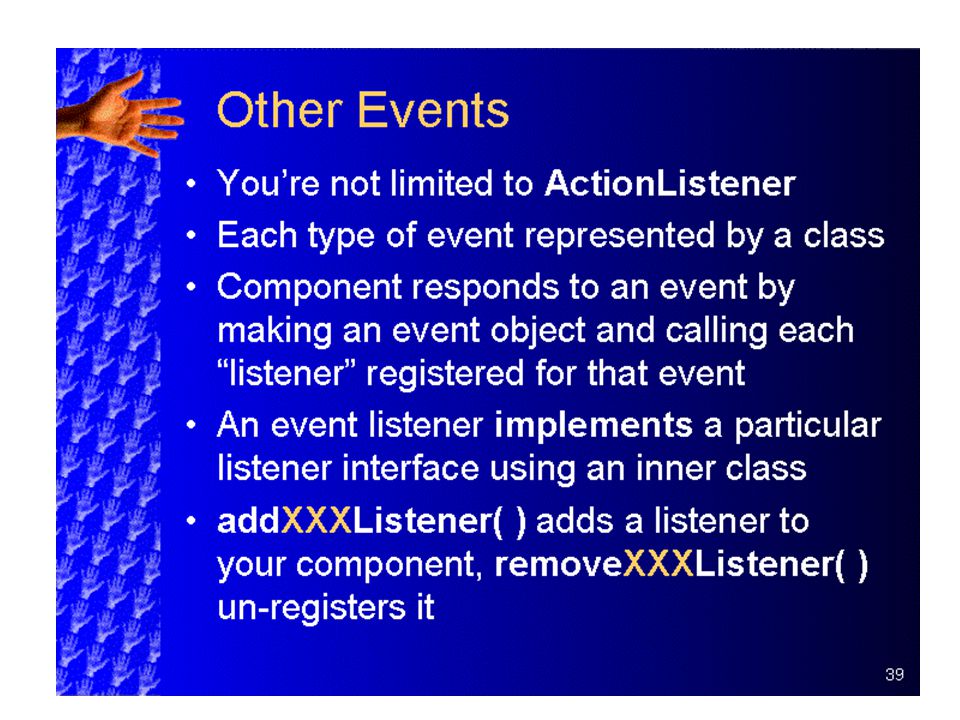 Other Events

• You're not limited to ActionListener
• Each type of event represented by a class
• Component responds to an event by making an event object and calling each "listener" registered for that event
• An event listener implements a particular listener interface using an inner class
• addXXXListener( ) adds a listener to your component, removeXXXListener( ) un-registers it

39